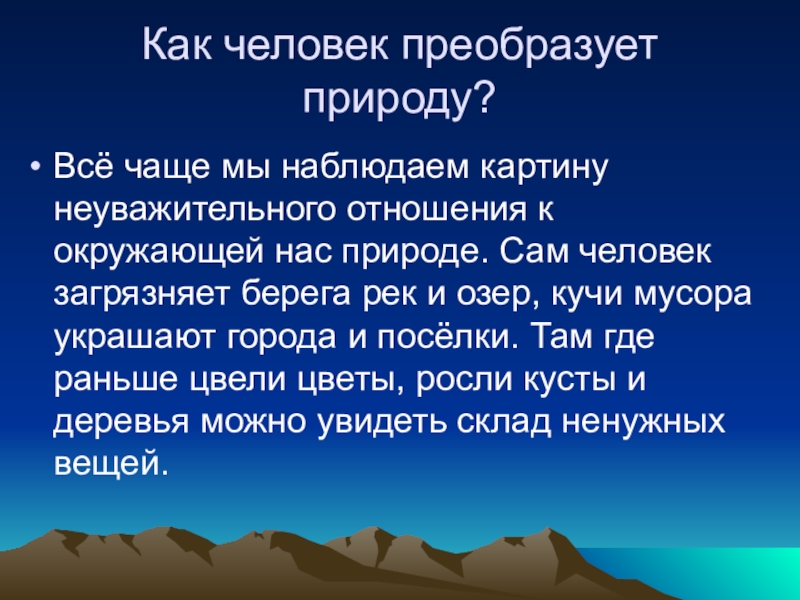 Как человек преобразует природу?

• Всё чаще мы наблюдаем картину неуважительного отношения к окружающей нас природе. Сам человек загрязняет берега рек и озер, кучи мусора украшают города и посёлки. Там где раньше цвели цветы, росли кусты и деревья можно увидеть склад ненужных вещей.